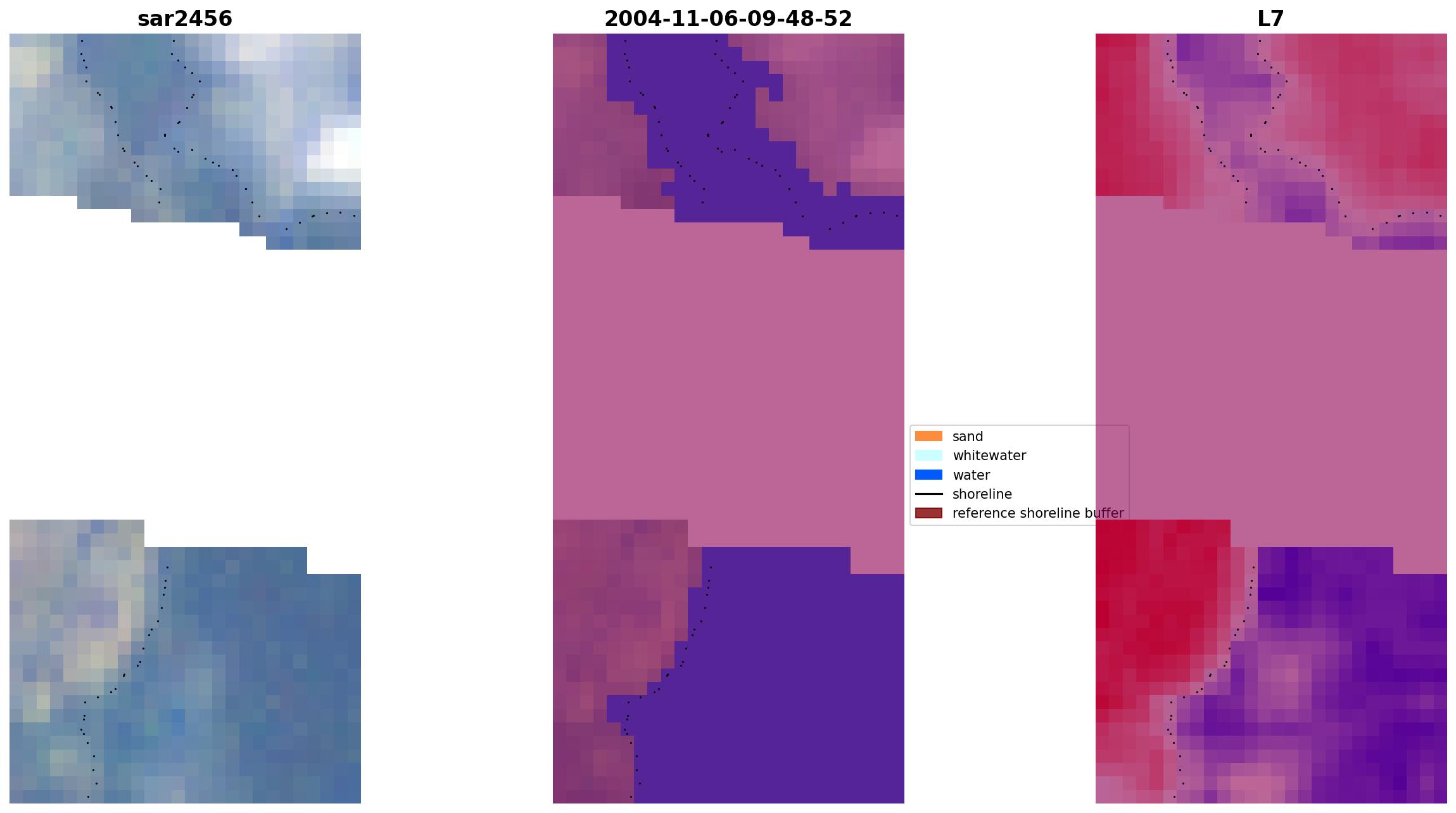 sar2456

2004-11-06-09-48-52

L7

sand
whitewater
water
shoreline
reference shoreline buffer